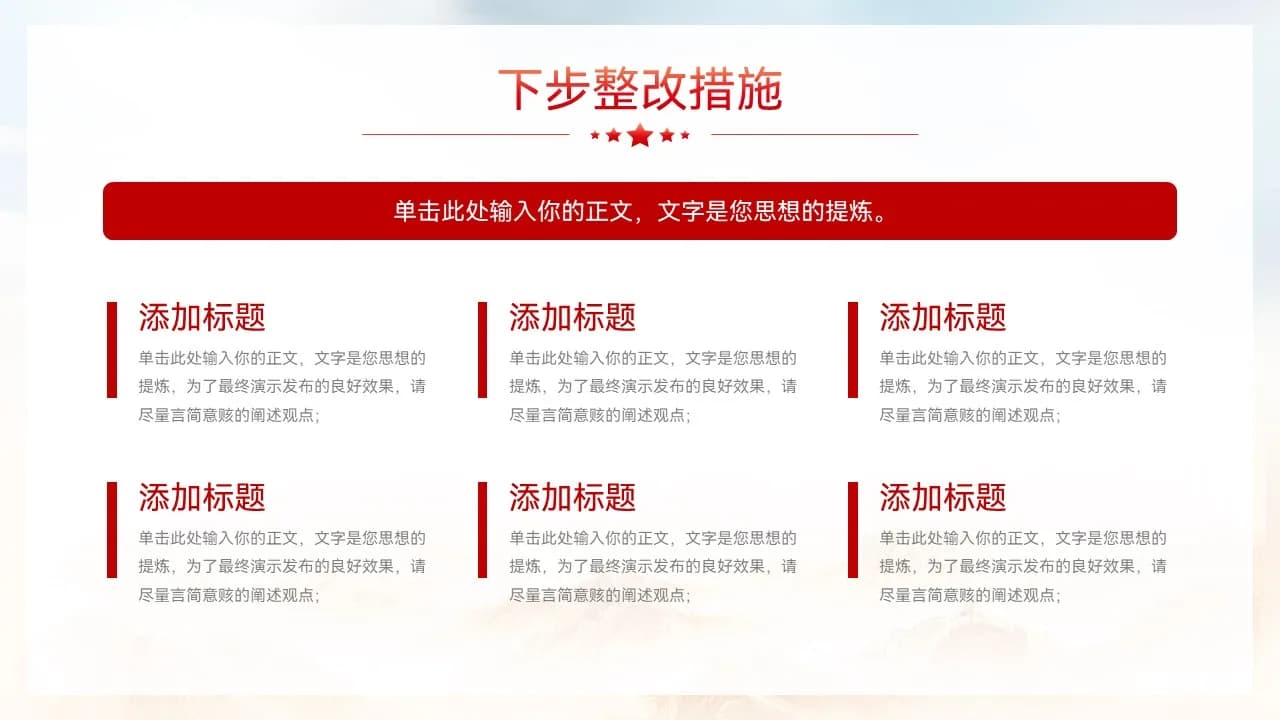 下步整改措施

单击此处输入你的正文，文字是您思想的提炼。

添加标题
单击此处输入你的正文，文字是您思想的提炼，为了最终演示发布的良好效果，请尽量言简意赅的阐述观点；

添加标题
单击此处输入你的正文，文字是您思想的提炼，为了最终演示发布的良好效果，请尽量言简意赅的阐述观点；

添加标题
单击此处输入你的正文，文字是您思想的提炼，为了最终演示发布的良好效果，请尽量言简意赅的阐述观点；

添加标题
单击此处输入你的正文，文字是您思想的提炼，为了最终演示发布的良好效果，请尽量言简意赅的阐述观点；

添加标题
单击此处输入你的正文，文字是您思想的提炼，为了最终演示发布的良好效果，请尽量言简意赅的阐述观点；

添加标题
单击此处输入你的正文，文字是您思想的提炼，为了最终演示发布的良好效果，请尽量言简意赅的阐述观点；